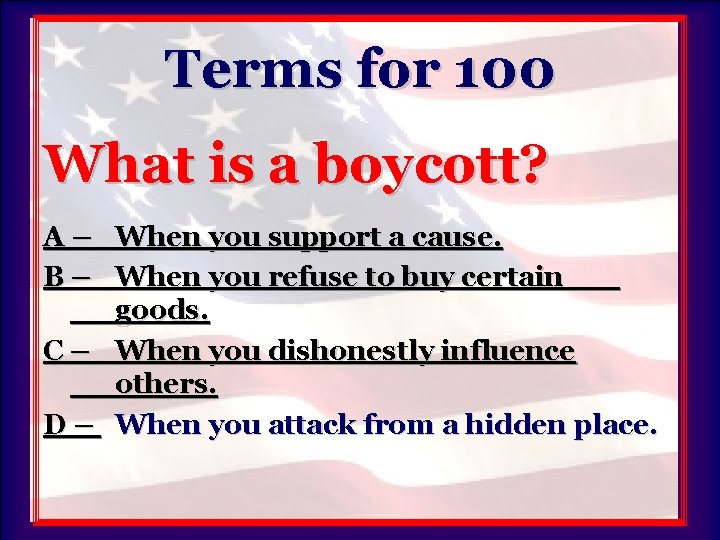 Terms for 100

What is a boycott?

A – When you support a cause.

B – When you refuse to buy certain goods.

C – When you dishonestly influence others.

D – When you attack from a hidden place.